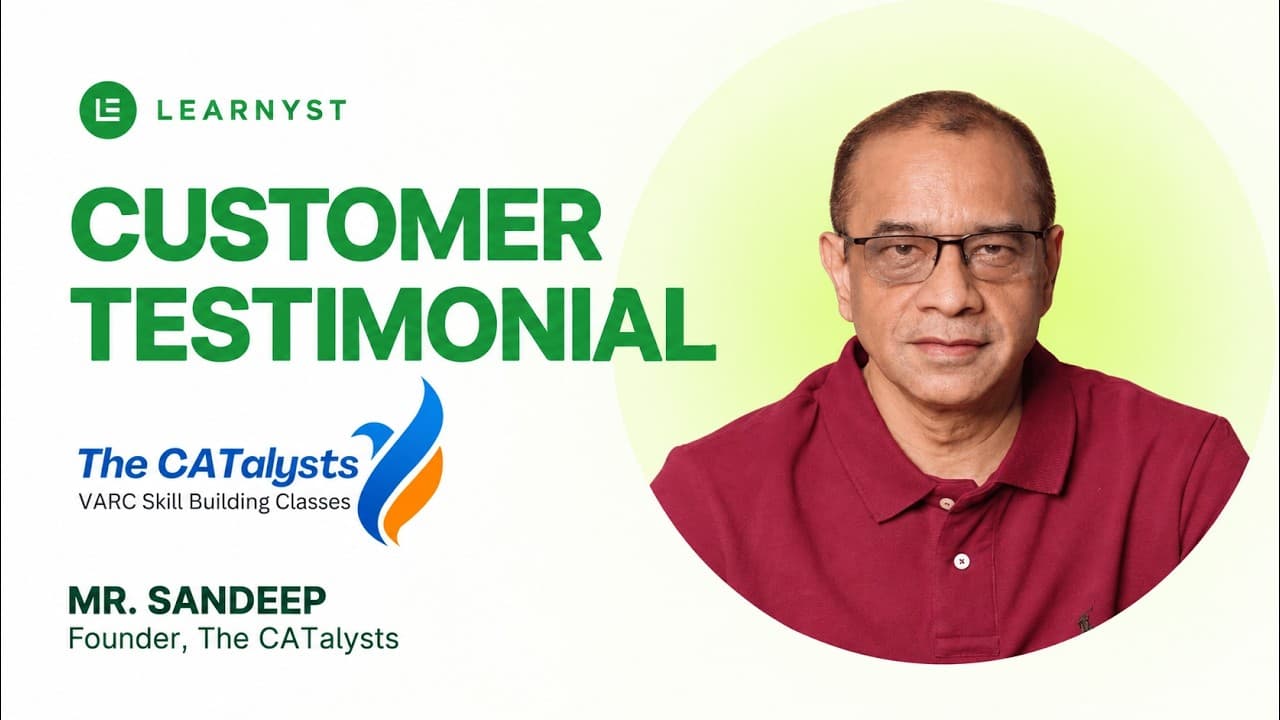 LEARNYST

CUSTOMER TESTIMONIAL

The CATalysts
VARC Skill Building Classes

MR. SANDEEP
Founder, The CATalysts